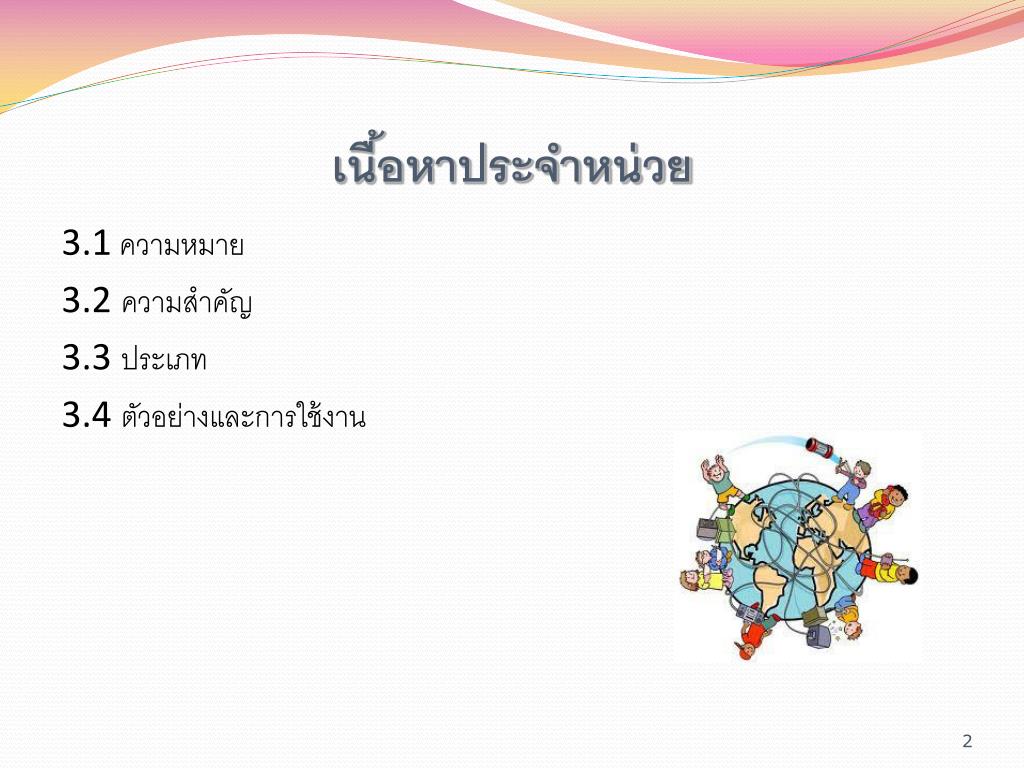 เนื้อหาประจำหน่วย

3.1 ความหมาย

3.2 ความสำคัญ

3.3 ประเภท

3.4 ตัวอย่างและการใช้งาน

2